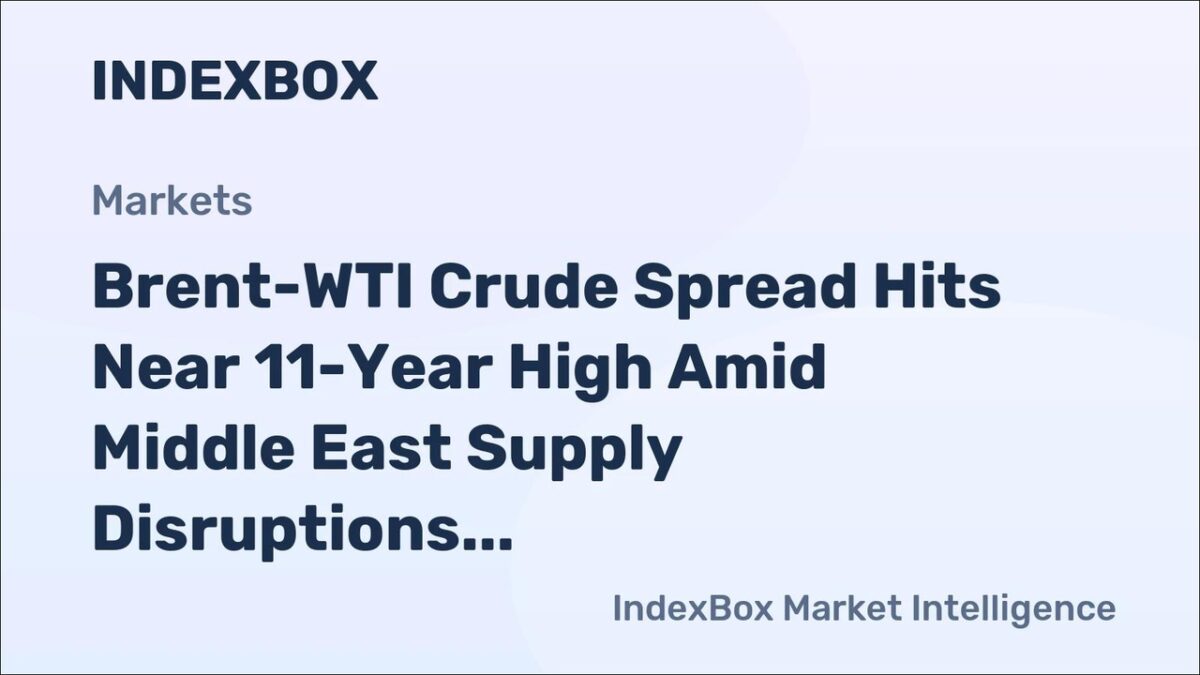 INDEXBOX

Markets

Brent-WTI Crude Spread Hits Near 11-Year High Amid Middle East Supply Disruptions...

IndexBox Market Intelligence